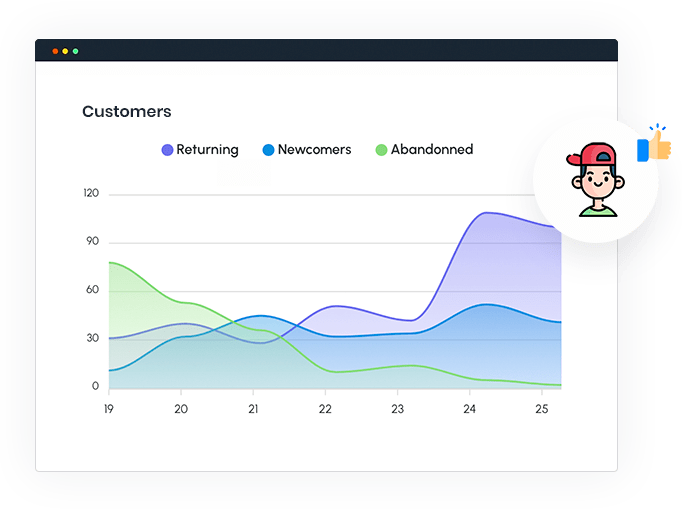 Customers

Returning Newcomers Abandonned

120
90
60
30
0

19 20 21 22 23 24 25